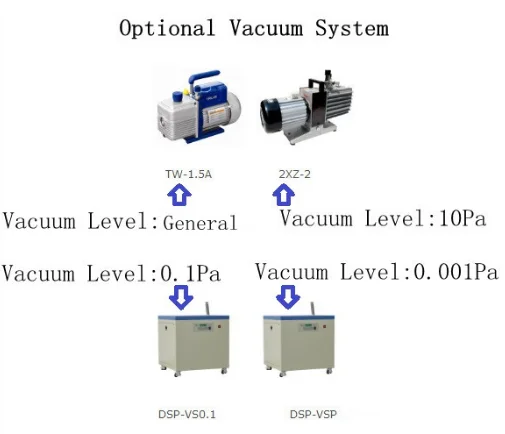 Optional Vacuum System

TW-1.5A

2XZ-2

Vacuum Level:General

Vacuum Level:10Pa

Vacuum Level:0.1Pa

Vacuum Level:0.001Pa

DSP-VS0.1

DSP-VSP